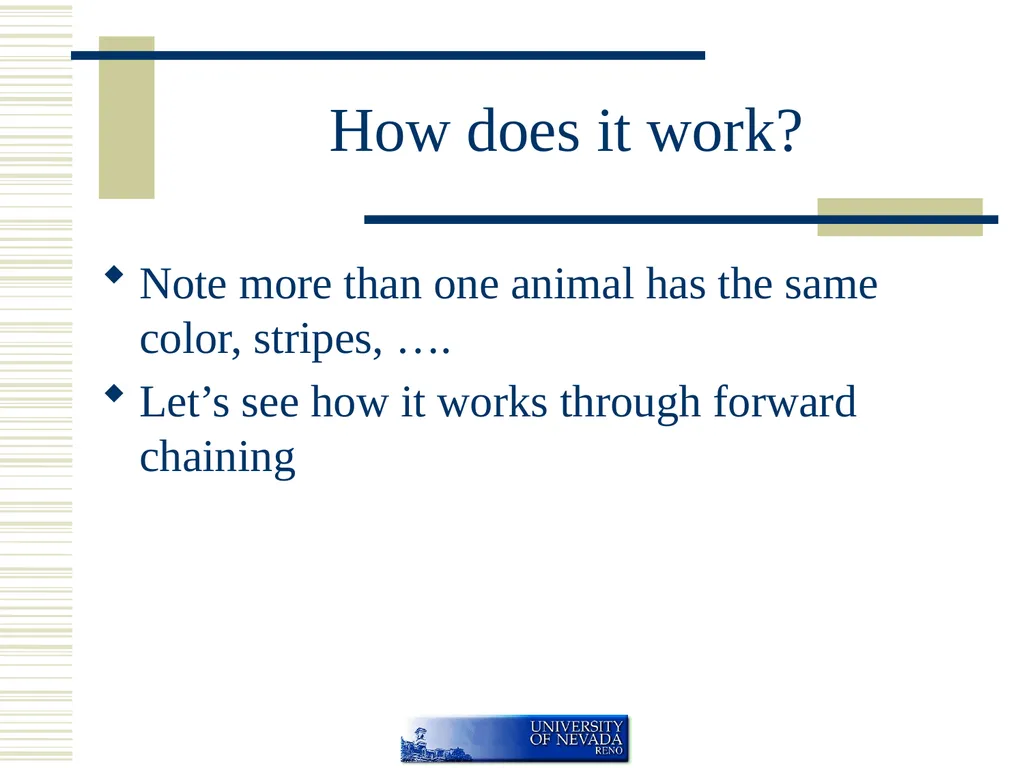 How does it work?

Note more than one animal has the same color, stripes, ….

Let’s see how it works through forward chaining

UNIVERSITY OF NEVADA RENO